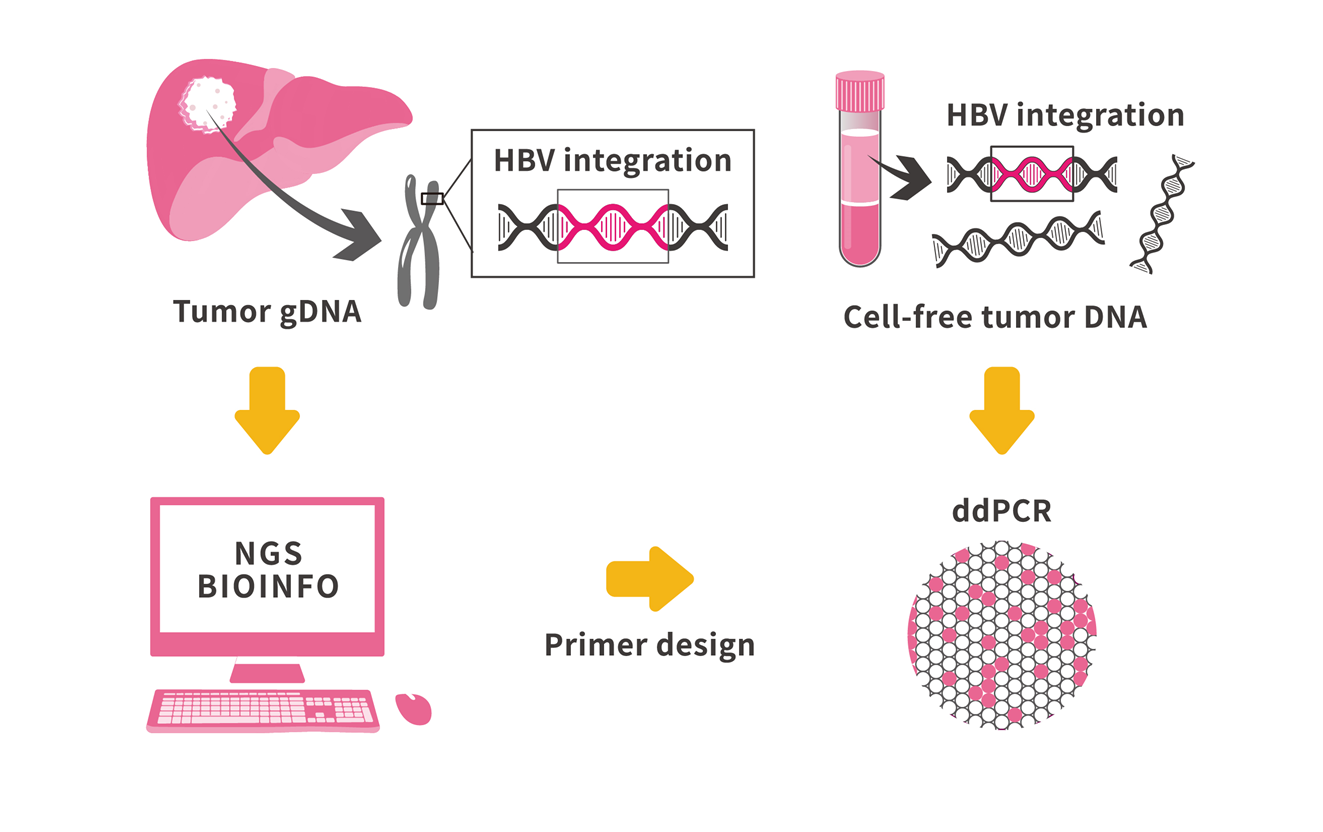 HBV integration

Tumor gDNA

HBV integration

Cell-free tumor DNA

NGS
BIOINFO

Primer design

ddPCR